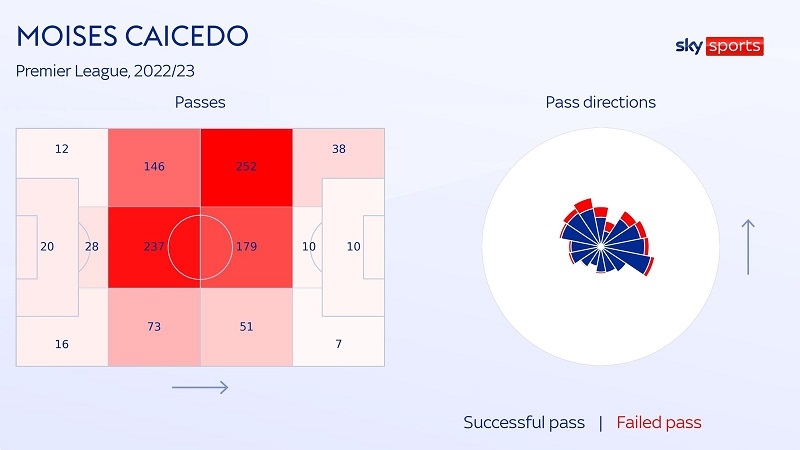 MOISES CAICEDO

Premier League, 2022/23

sky sports

Passes

12
146
252
38
20
28
237
179
10
10
16
73
51
7

Pass directions

Successful pass | Failed pass